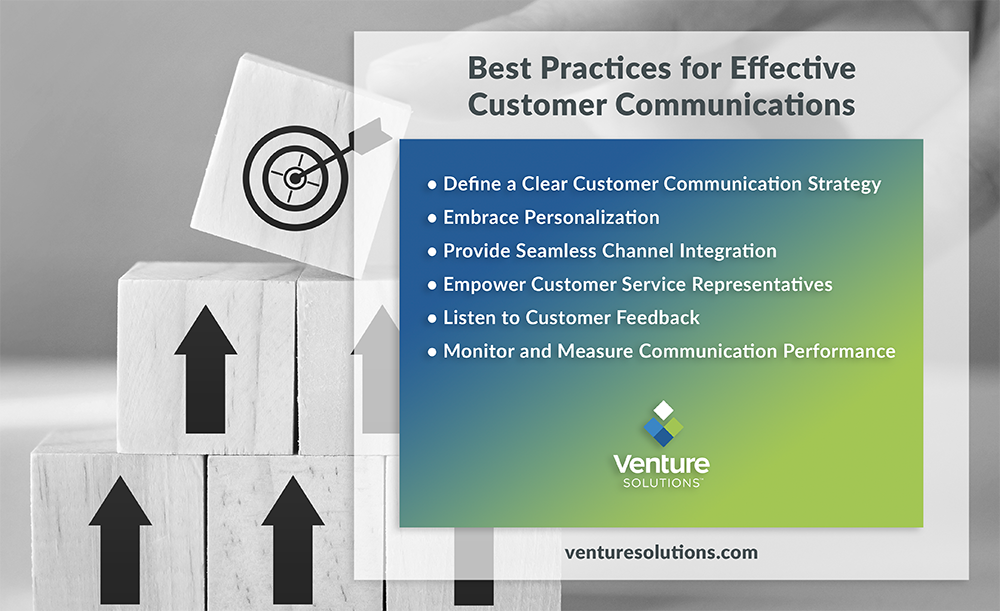 Best Practices for Effective Customer Communications

• Define a Clear Customer Communication Strategy
• Embrace Personalization
• Provide Seamless Channel Integration
• Empower Customer Service Representatives
• Listen to Customer Feedback
• Monitor and Measure Communication Performance

Venture
SOLUTIONS™

venturesolutions.com